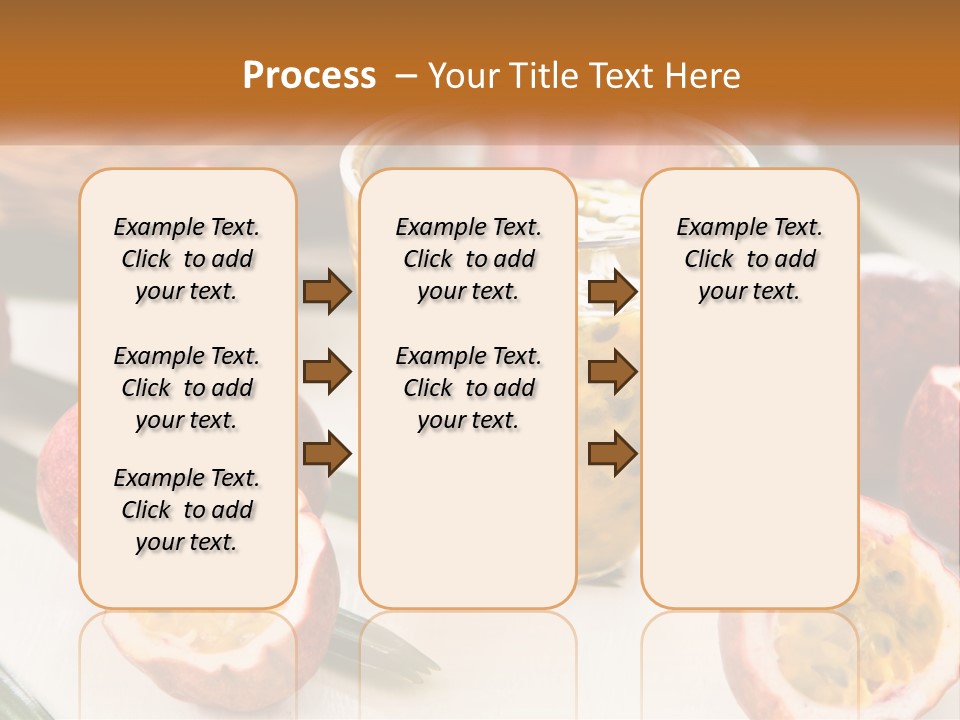 Process – Your Title Text Here

Example Text. Click to add your text.

Example Text. Click to add your text.

Example Text. Click to add your text.

Example Text. Click to add your text.

Example Text. Click to add your text.

Example Text. Click to add your text.